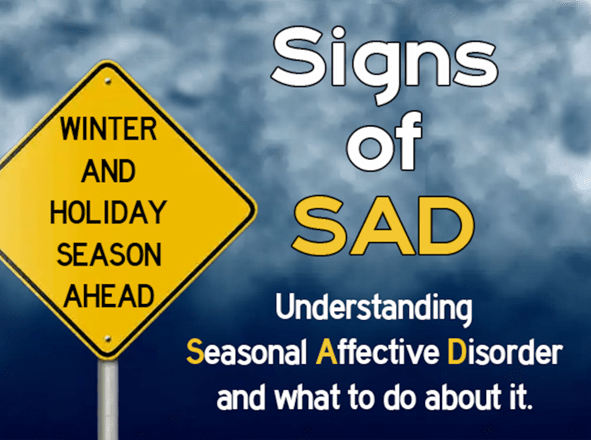 WINTER AND HOLIDAY SEASON AHEAD

Signs of SAD

Understanding Seasonal Affective Disorder and what to do about it.